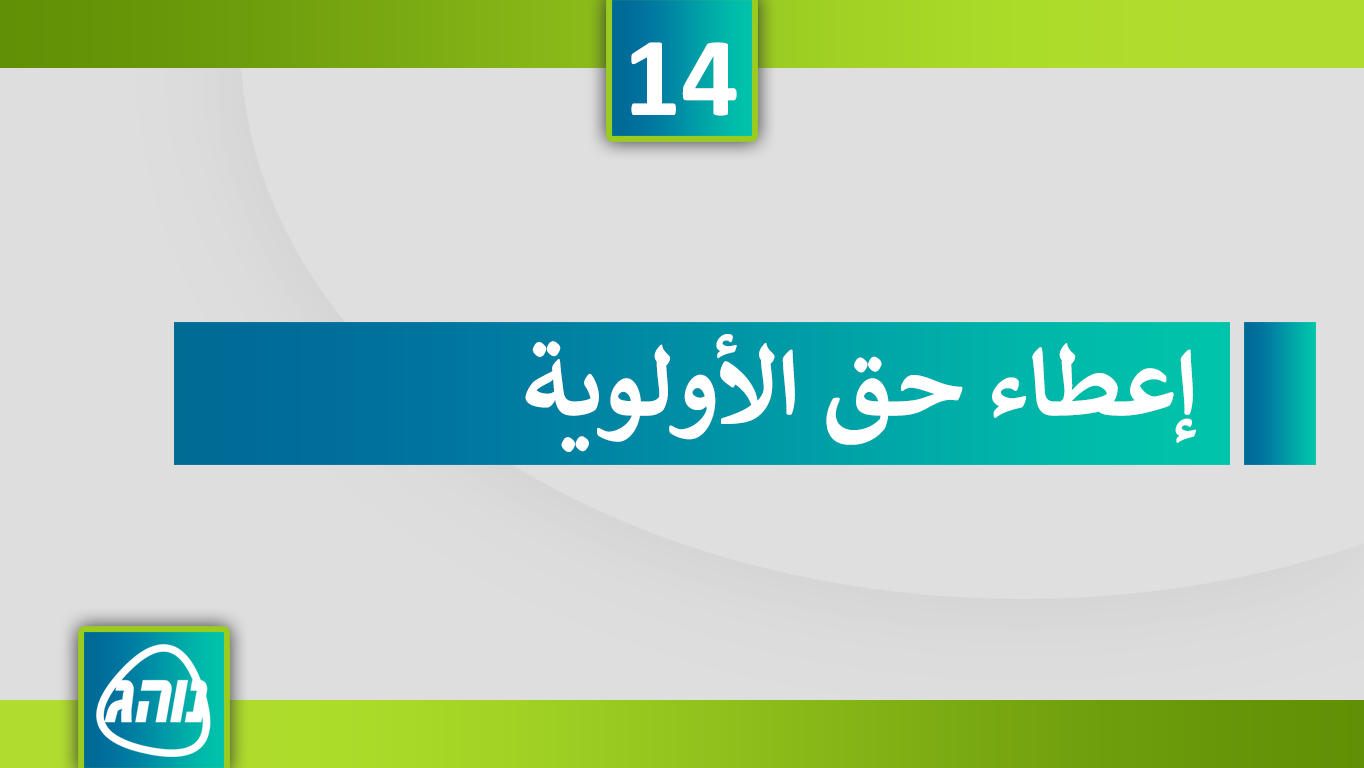 14

إعطاء حق الأولوية

נוהג